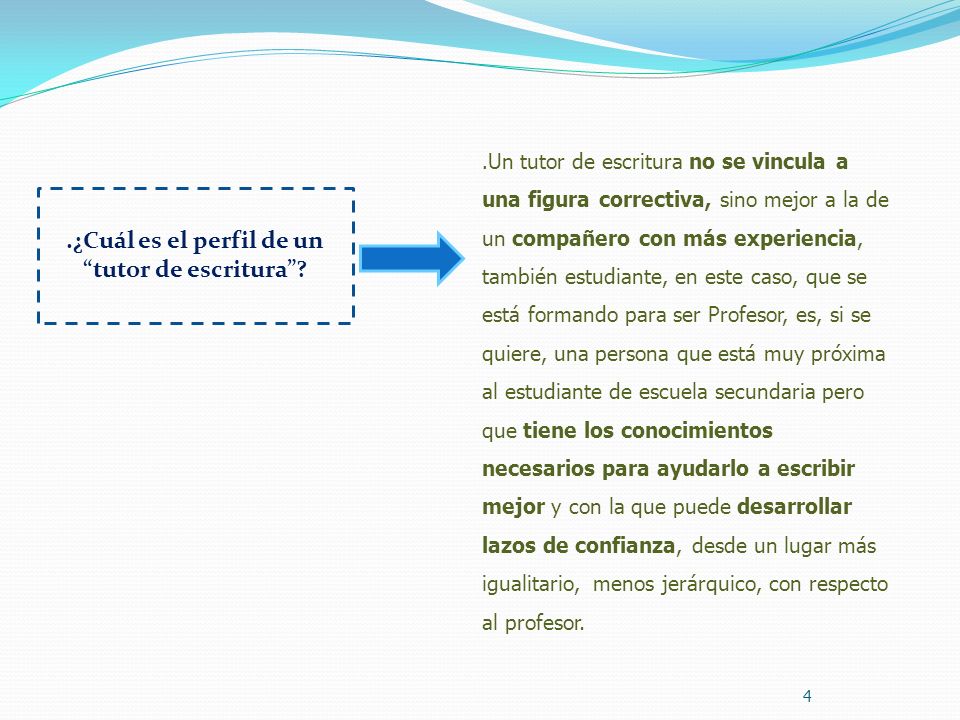 .¿Cuál es el perfil de un “tutor de escritura”?

.Un tutor de escritura no se vincula a una figura correctiva, sino mejor a la de un compañero con más experiencia, también estudiante, en este caso, que se está formando para ser Profesor, es, si se quiere, una persona que está muy próxima al estudiante de escuela secundaria pero que tiene los conocimientos necesarios para ayudarlo a escribir mejor y con la que puede desarrollar lazos de confianza, desde un lugar más igualitario, menos jerárquico, con respecto al profesor.

4